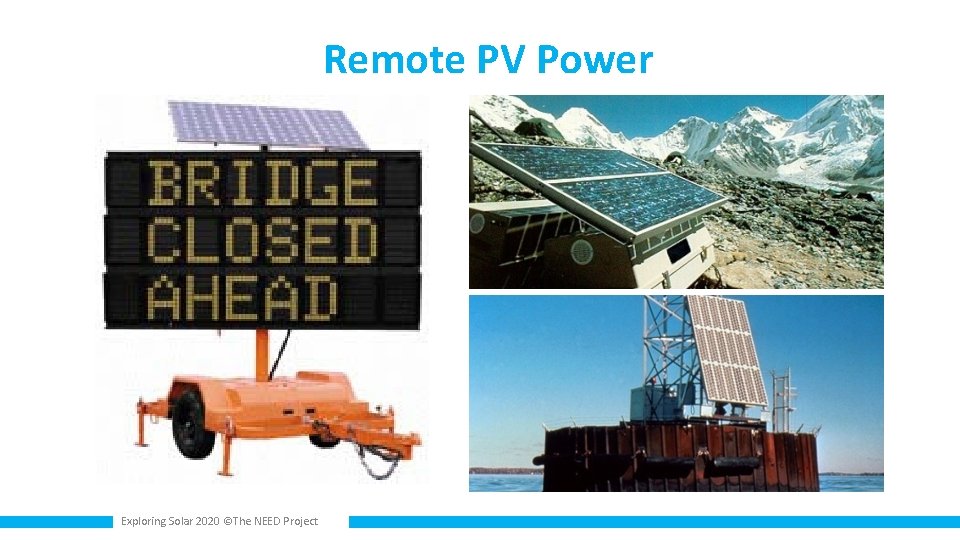 Remote PV Power

BRIDGE
CLOSED
AHEAD

Exploring Solar 2020 ©The NEED Project